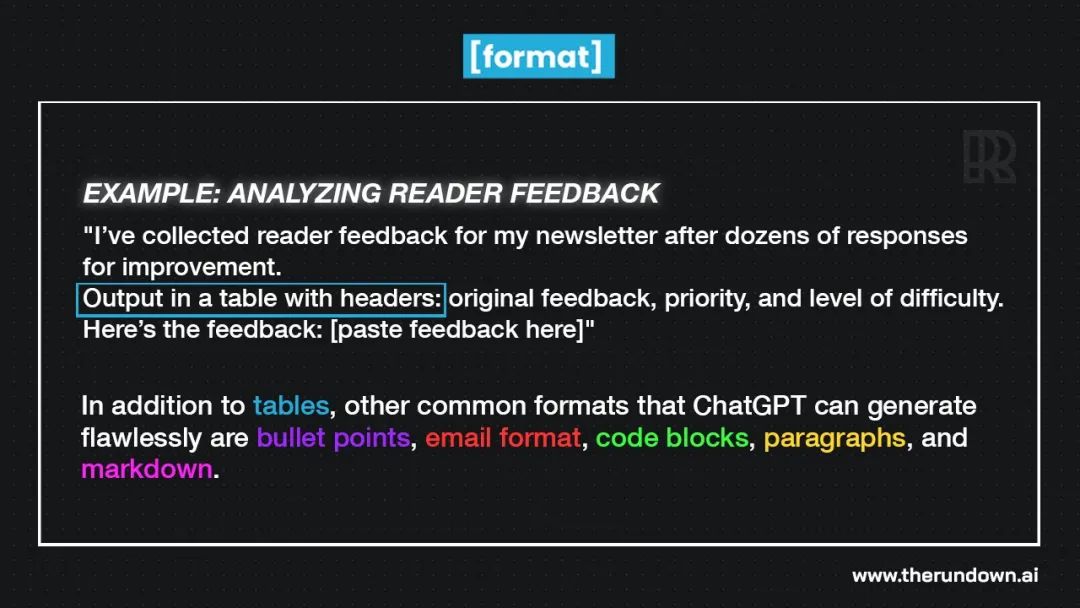 [format]

EXAMPLE: ANALYZING READER FEEDBACK

"I've collected reader feedback for my newsletter after dozens of responses for improvement.
Output in a table with headers: original feedback, priority, and level of difficulty.
Here's the feedback: [paste feedback here]"

In addition to tables, other common formats that ChatGPT can generate flawlessly are bullet points, email format, code blocks, paragraphs, and markdown.

www.therundown.ai